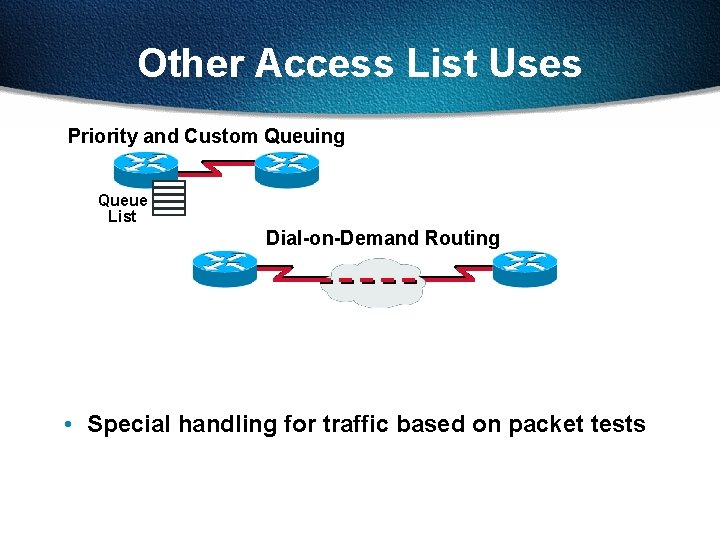 Other Access List Uses

Priority and Custom Queuing

Queue List

Dial-on-Demand Routing

• Special handling for traffic based on packet tests